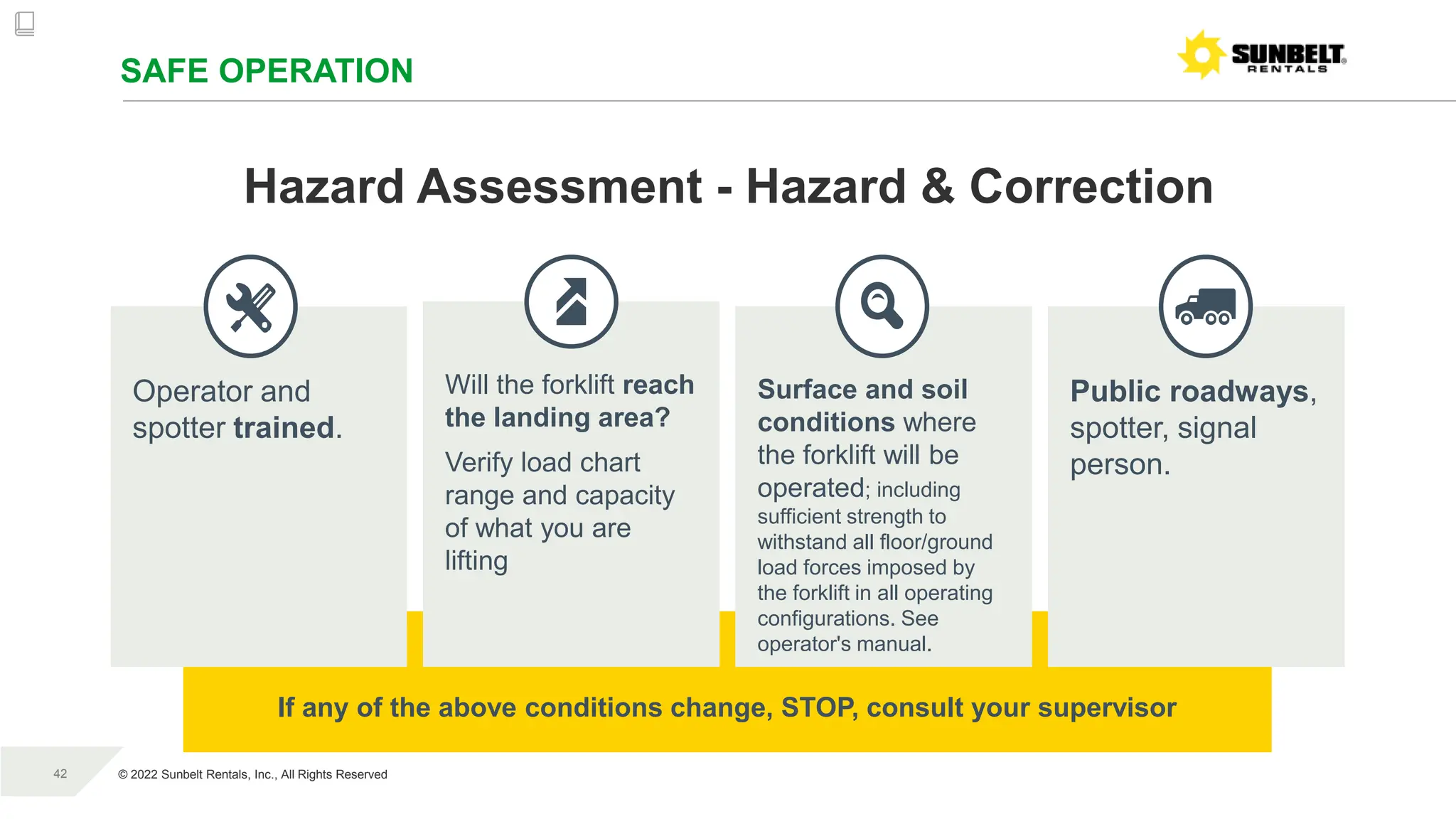 SAFE OPERATION

SUNBELT RENTALS

Hazard Assessment - Hazard & Correction

Operator and spotter trained.

Will the forklift reach the landing area?

Verify load chart range and capacity of what you are lifting

Surface and soil conditions where the forklift will be operated; including sufficient strength to withstand all floor/ground load forces imposed by the forklift in all operating configurations. See operator's manual.

Public roadways, spotter, signal person.

If any of the above conditions change, STOP, consult your supervisor

42

© 2022 Sunbelt Rentals, Inc., All Rights Reserved